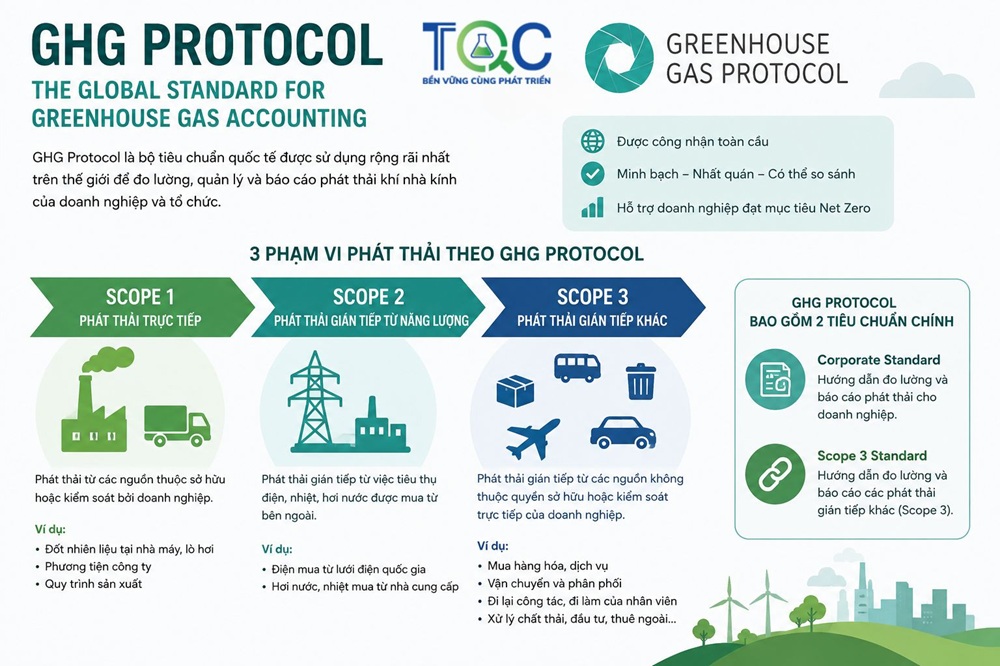 GHG PROTOCOL

THE GLOBAL STANDARD FOR GREENHOUSE GAS ACCOUNTING

TQC
BỀN VỮNG CÙNG PHÁT TRIỂN

GREENHOUSE GAS PROTOCOL

GHG Protocol là bộ tiêu chuẩn quốc tế được sử dụng rộng rãi nhất trên thế giới để đo lường, quản lý và báo cáo phát thải khí nhà kính của doanh nghiệp và tổ chức.

Được công nhận toàn cầu

Minh bạch – Nhất quán – Có thể so sánh

Hỗ trợ doanh nghiệp đạt mục tiêu Net Zero

3 PHẠM VI PHÁT THẢI THEO GHG PROTOCOL

SCOPE 1
PHÁT THẢI TRỰC TIẾP

Phát thải từ các nguồn thuộc sở hữu hoặc kiểm soát bởi doanh nghiệp.

Ví dụ:
• Đốt nhiên liệu tại nhà máy, lò hơi
• Phương tiện công ty
• Quy trình sản xuất

SCOPE 2
PHÁT THẢI GIÁN TIẾP TỪ NĂNG LƯỢNG

Phát thải gián tiếp từ việc tiêu thụ điện, nhiệt, hơi nước được mua từ bên ngoài.

Ví dụ:
• Điện mua từ lưới điện quốc gia
• Hơi nước, nhiệt mua từ nhà cung cấp

SCOPE 3
PHÁT THẢI GIÁN TIẾP KHÁC

Phát thải gián tiếp từ các nguồn không thuộc quyền sở hữu hoặc kiểm soát trực tiếp của doanh nghiệp.

Ví dụ:
• Mua hàng hóa, dịch vụ
• Vận chuyển và phân phối
• Đi lại công tác, đi làm của nhân viên
• Xử lý chất thải, đầu tư, thuê ngoài...

GHG PROTOCOL
BAO GỒM 2 TIÊU CHUẨN CHÍNH

Corporate Standard
Hướng dẫn đo lường và báo cáo phát thải cho doanh nghiệp.

Scope 3 Standard
Hướng dẫn đo lường và báo cáo các phát thải gián tiếp khác (Scope 3).